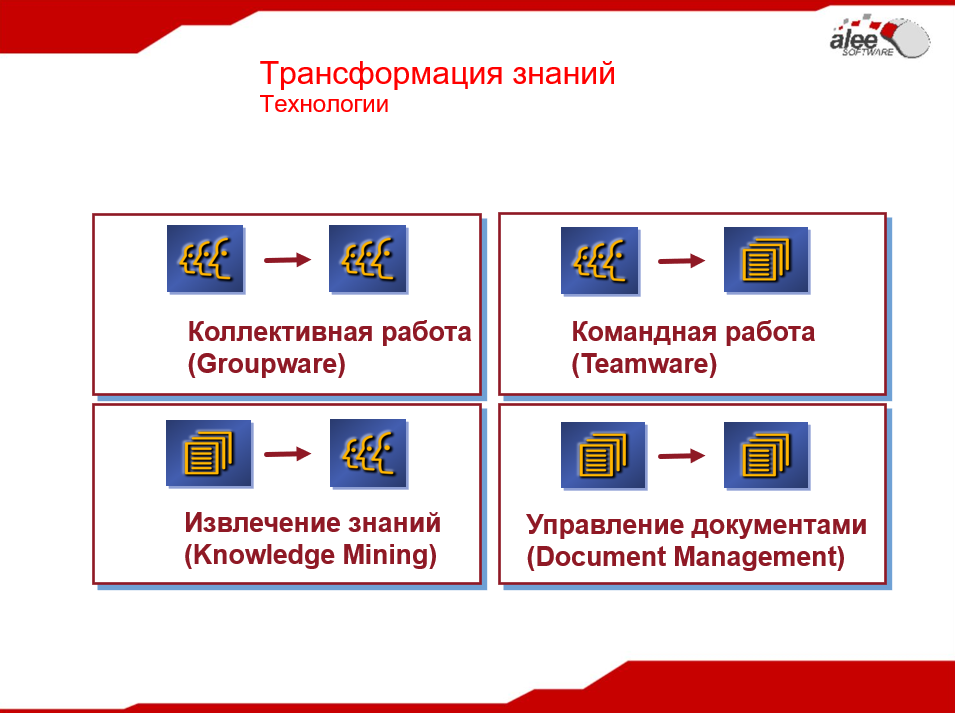 alee SOFTWARE

Трансформация знаний
Технологии

Коллективная работа (Groupware)

Командная работа (Teamware)

Извлечение знаний (Knowledge Mining)

Управление документами (Document Management)